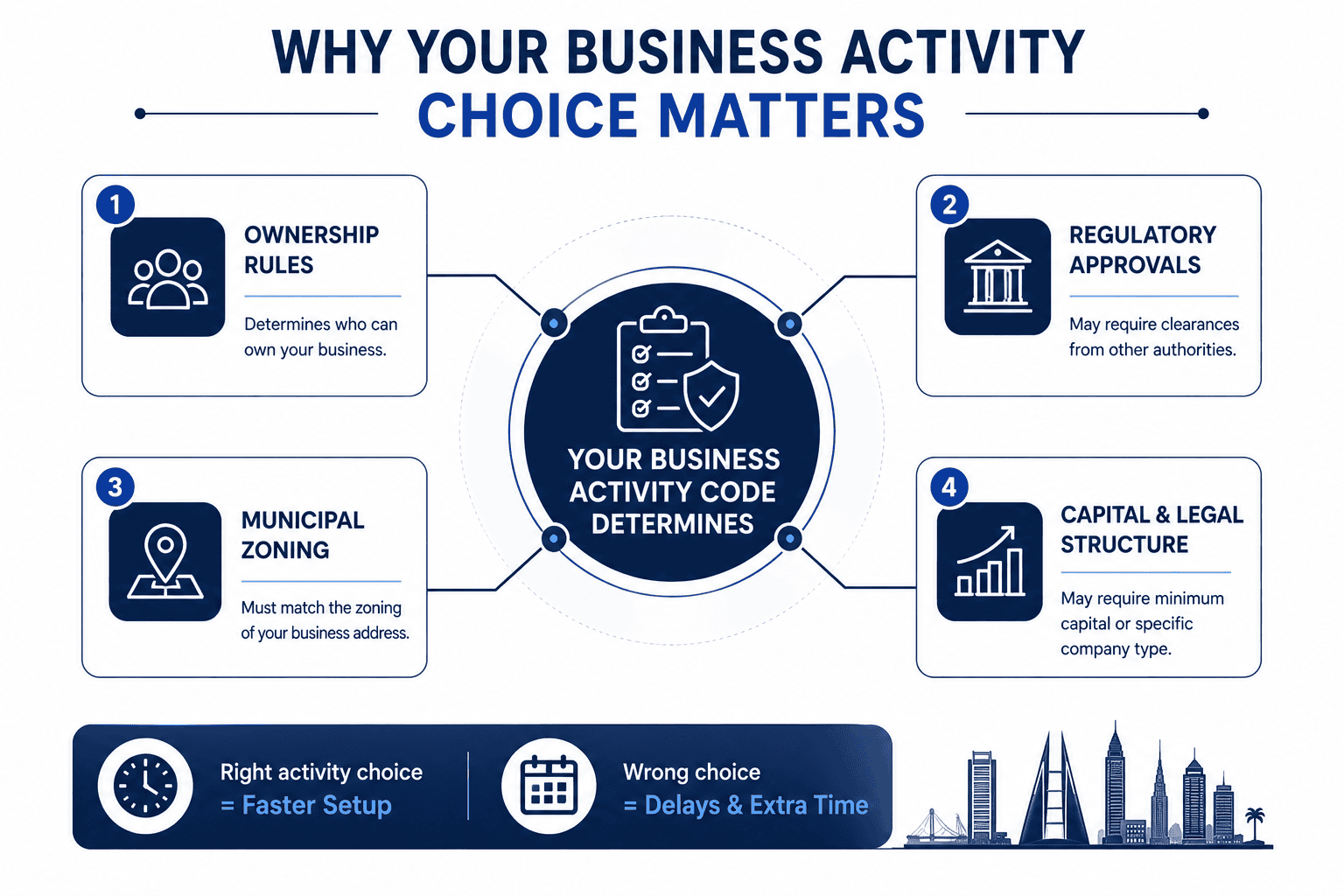 WHY YOUR BUSINESS ACTIVITY
CHOICE MATTERS

1
OWNERSHIP RULES
Determines who can own your business.

2
REGULATORY APPROVALS
May require clearances from other authorities.

YOUR BUSINESS ACTIVITY CODE DETERMINES

3
MUNICIPAL ZONING
Must match the zoning of your business address.

4
CAPITAL & LEGAL STRUCTURE
May require minimum capital or specific company type.

Right activity choice
= Faster Setup

Wrong choice
= Delays & Extra Time